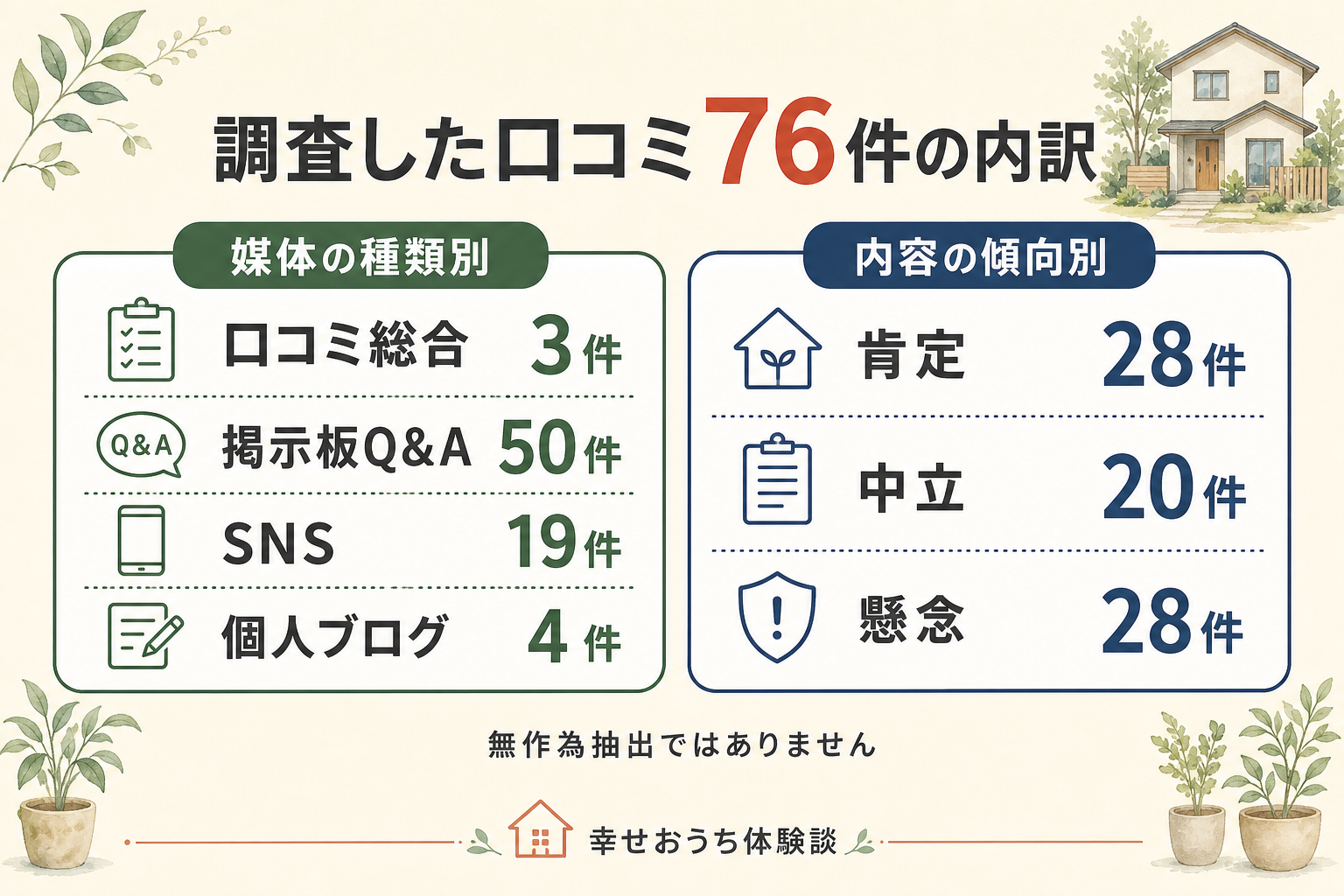 調査した口コミ76件の内訳

媒体の種類別

口コミ総合 3件

Q&A

掲示板Q&A 50件

SNS 19件

個人ブログ 4件

内容の傾向別

肯定 28件

中立 20件

懸念 28件

無作為抽出ではありません

幸せおうち体験談